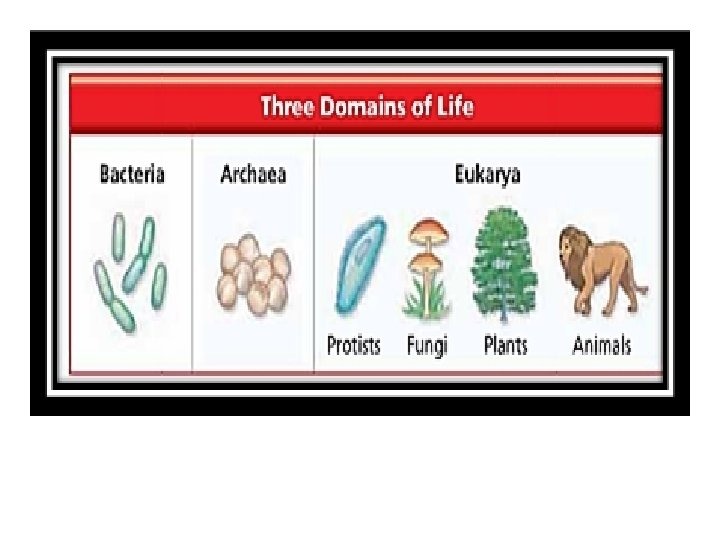 Three Domains of Life

Bacteria

Archaea

Eukarya

Protists

Fungi

Plants

Animals